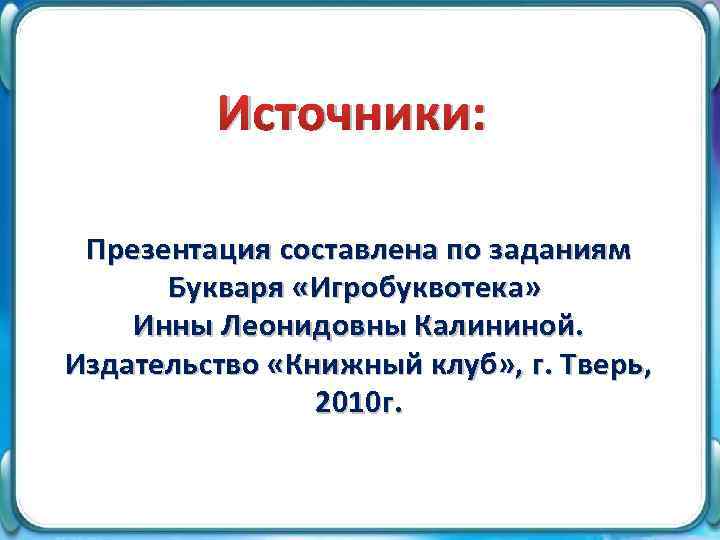 Источники:

Презентация составлена по заданиям Букваря «Игробуквотека» Инны Леонидовны Калининой. Издательство «Книжный клуб», г. Тверь, 2010г.